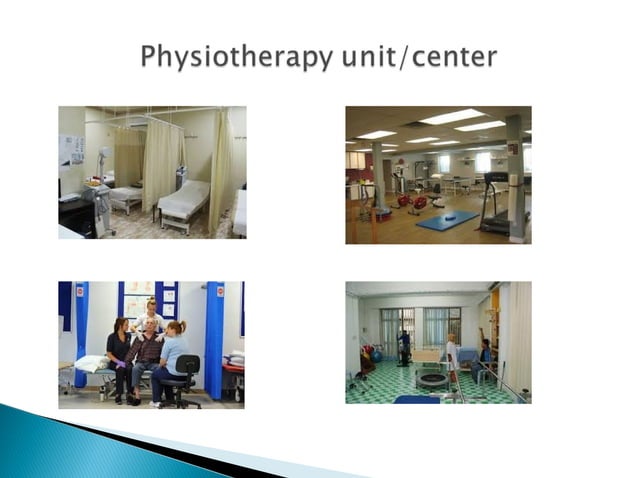 Physiotherapy unit/center